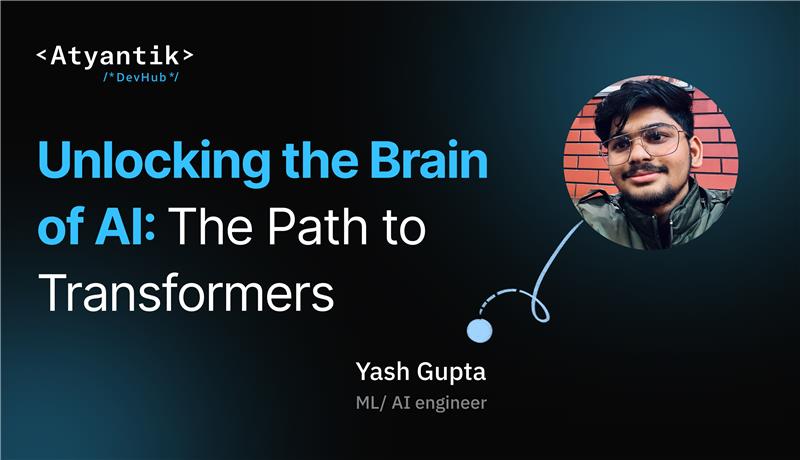 <Atyantik>
/*DevHub*/

Unlocking the Brain of AI: The Path to Transformers

Yash Gupta
ML/ AI engineer